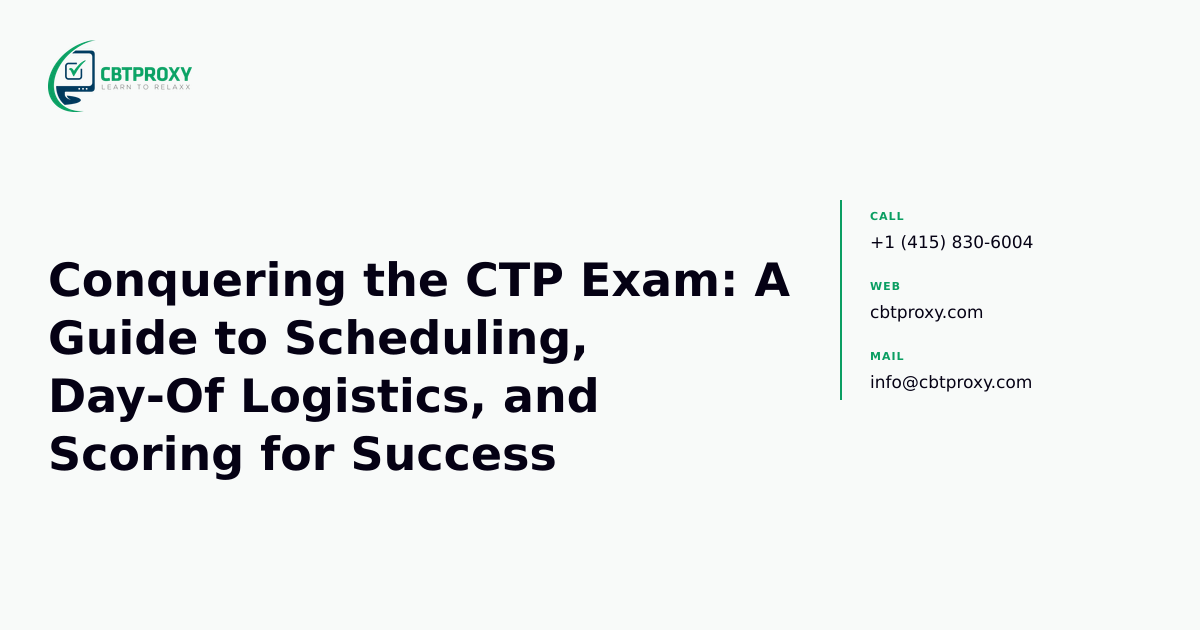 CBTPROXY
LEARN TO RELAXX

Conquering the CTP Exam: A Guide to Scheduling, Day-Of Logistics, and Scoring for Success

CALL
+1 (415) 830-6004

WEB
cbtproxy.com

MAIL
info@cbtproxy.com